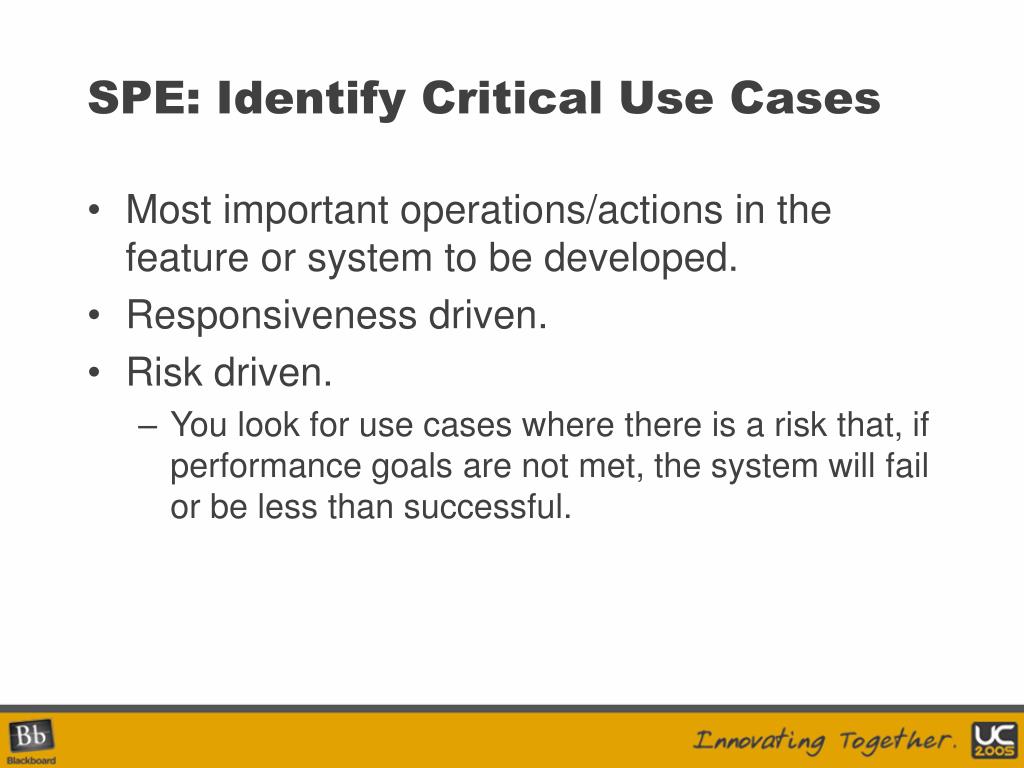 SPE: Identify Critical Use Cases

• Most important operations/actions in the feature or system to be developed.
• Responsiveness driven.
• Risk driven.
– You look for use cases where there is a risk that, if performance goals are not met, the system will fail or be less than successful.

Bb
Blackboard

Innovating Together.

UC
2005